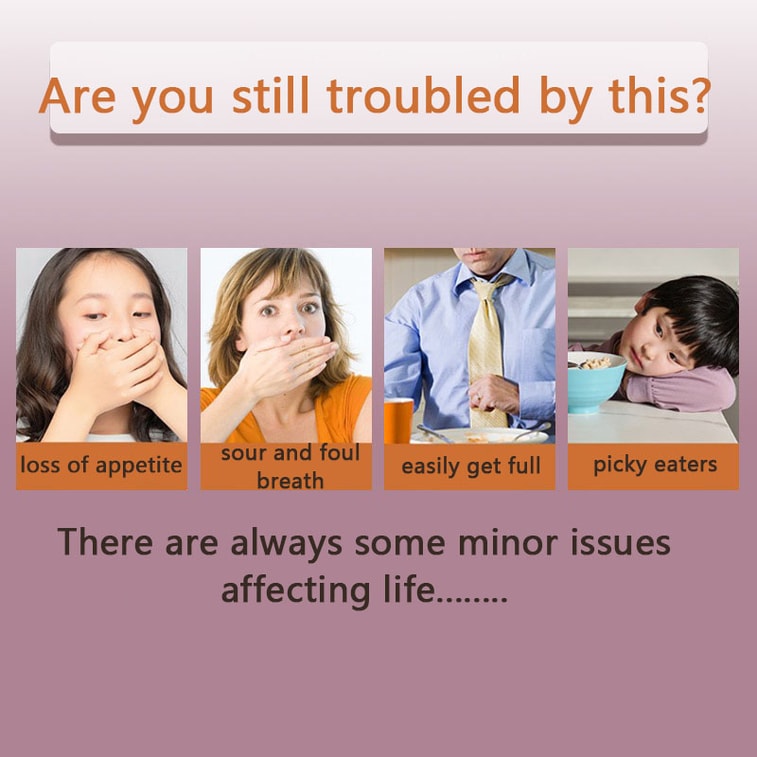 Are you still troubled by this?

loss of appetite

sour and foul breath

easily get full

picky eaters

There are always some minor issues affecting life........